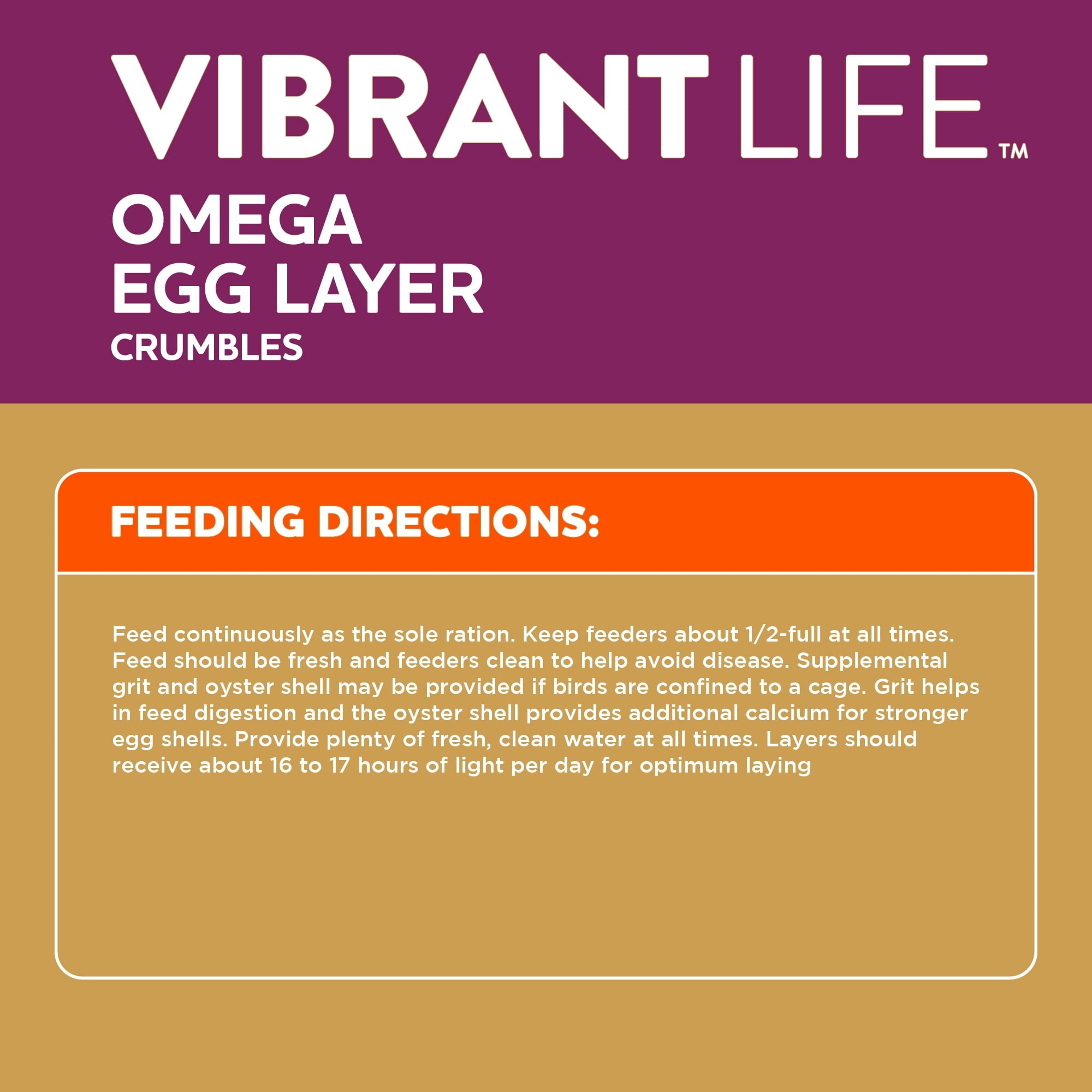 VIBRANT LIFE™

OMEGA
EGG LAYER
CRUMBLES

FEEDING DIRECTIONS:

Feed continuously as the sole ration. Keep feeders about 1/2-full at all times. Feed should be fresh and feeders clean to help avoid disease. Supplemental grit and oyster shell may be provided if birds are confined to a cage. Grit helps in feed digestion and the oyster shell provides additional calcium for stronger egg shells. Provide plenty of fresh, clean water at all times. Layers should receive about 16 to 17 hours of light per day for optimum laying